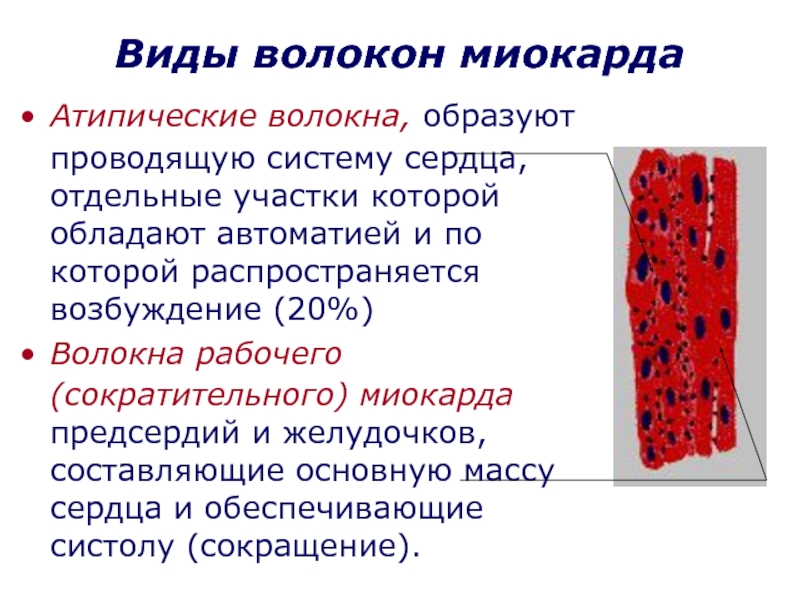 Виды волокон миокарда

• Атипические волокна, образуют проводящую систему сердца, отдельные участки которой обладают автоматией и по которой распространяется возбуждение (20%)

• Волокна рабочего (сократительного) миокарда предсердий и желудочков, составляющие основную массу сердца и обеспечивающие систолу (сокращение).